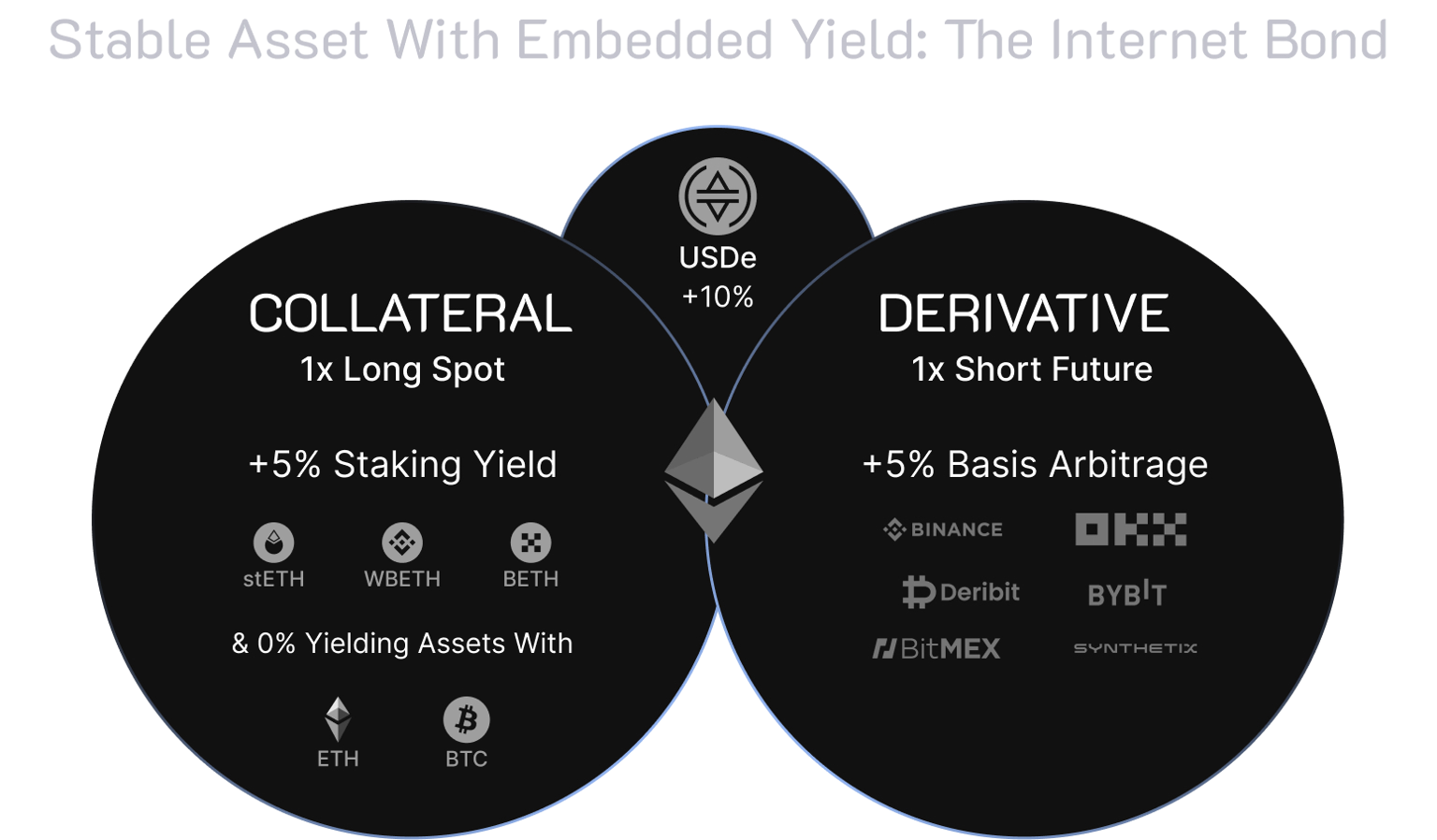 Stable Asset With Embedded Yield: The Internet Bond

USDe
+10%

COLLATERAL
1x Long Spot

+5% Staking Yield

stETH WBETH BETH

& 0% Yielding Assets With

ETH BTC

DERIVATIVE
1x Short Future

+5% Basis Arbitrage

BINANCE OKX
Deribit BYBIT
BitMEX SYNTHETIX